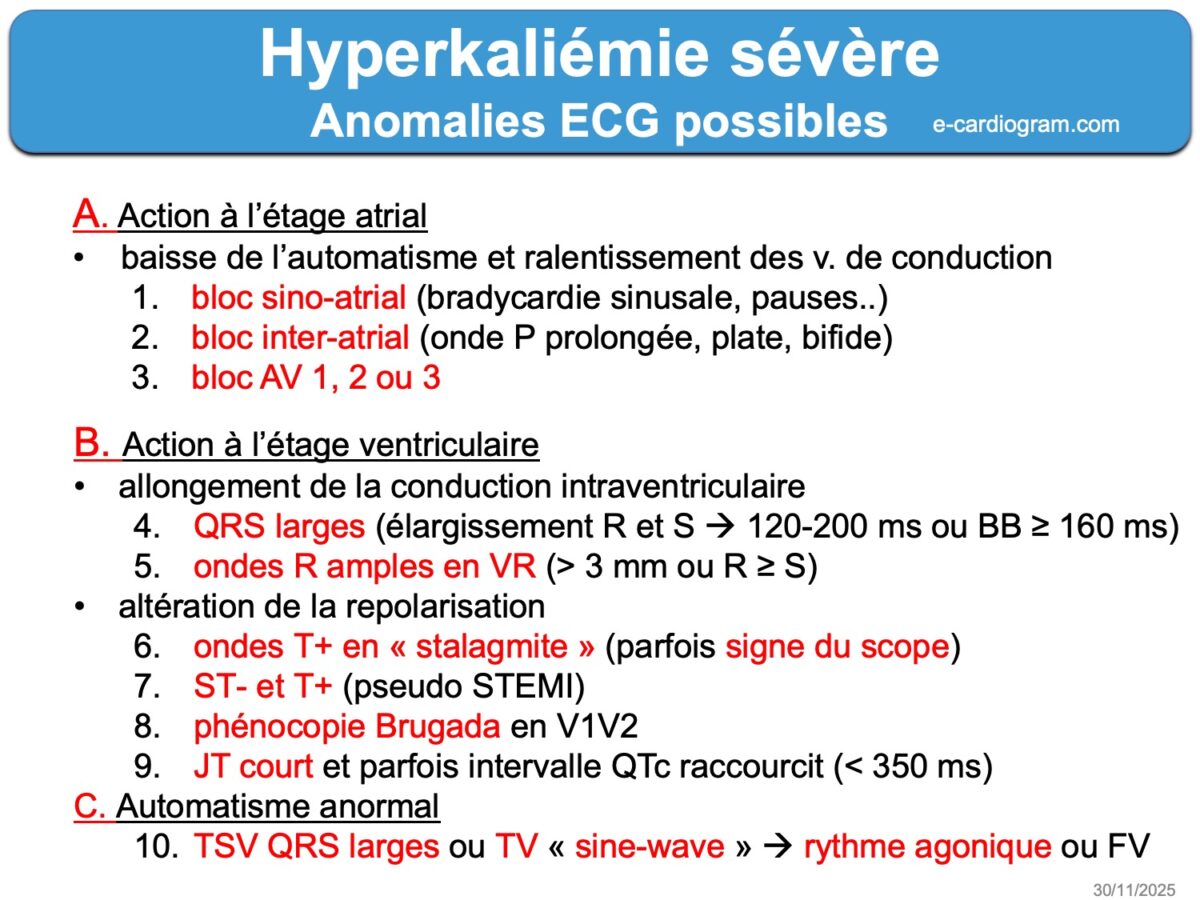 Hyperkaliémie sévère
Anomalies ECG possibles

e-cardiogram.com

A. Action à l'étage atrial
• baisse de l'automatisme et ralentissement des v. de conduction
1. bloc sino-atrial (bradycardie sinusale, pauses..)
2. bloc inter-atrial (onde P prolongée, plate, bifide)
3. bloc AV 1, 2 ou 3

B. Action à l'étage ventriculaire
• allongement de la conduction intraventriculaire
4. QRS larges (élargissement R et S → 120-200 ms ou BB ≥ 160 ms)
5. ondes R amples en VR (> 3 mm ou R ≥ S)
• altération de la repolarisation
6. ondes T+ en « stalagmite » (parfois signe du scope)
7. ST- et T+ (pseudo STEMI)
8. phénocopie Brugada en V1V2
9. JT court et parfois intervalle QTc raccourcit (< 350 ms)
C. Automatisme anormal
10. TSV QRS larges ou TV « sine-wave » → rythme agonique ou FV

30/11/2025